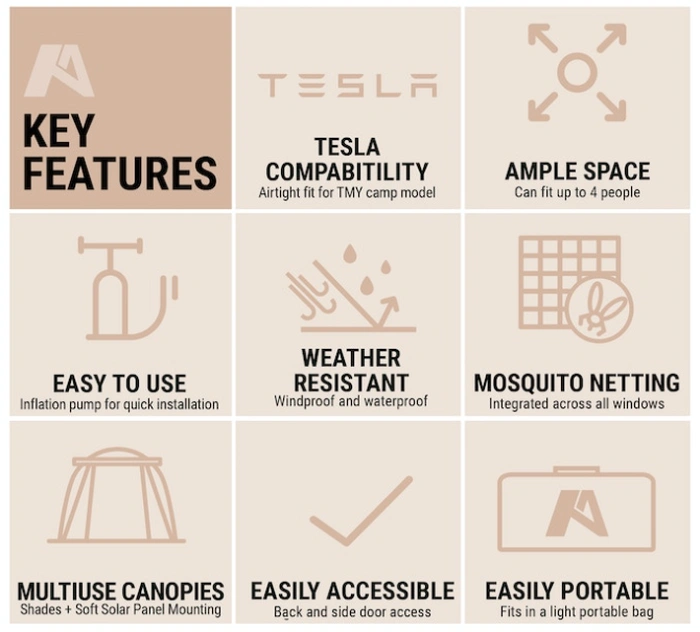 KEY FEATURES

TESLA

TESLA COMPABITILITY
Airtight fit for TMY camp model

AMPLE SPACE
Can fit up to 4 people

EASY TO USE
Inflation pump for quick installation

WEATHER RESISTANT
Windproof and waterproof

MOSQUITO NETTING
Integrated across all windows

MULTIUSE CANOPIES
Shades + Soft Solar Panel Mounting

EASILY ACCESSIBLE
Back and side door access

EASILY PORTABLE
Fits in a light portable bag